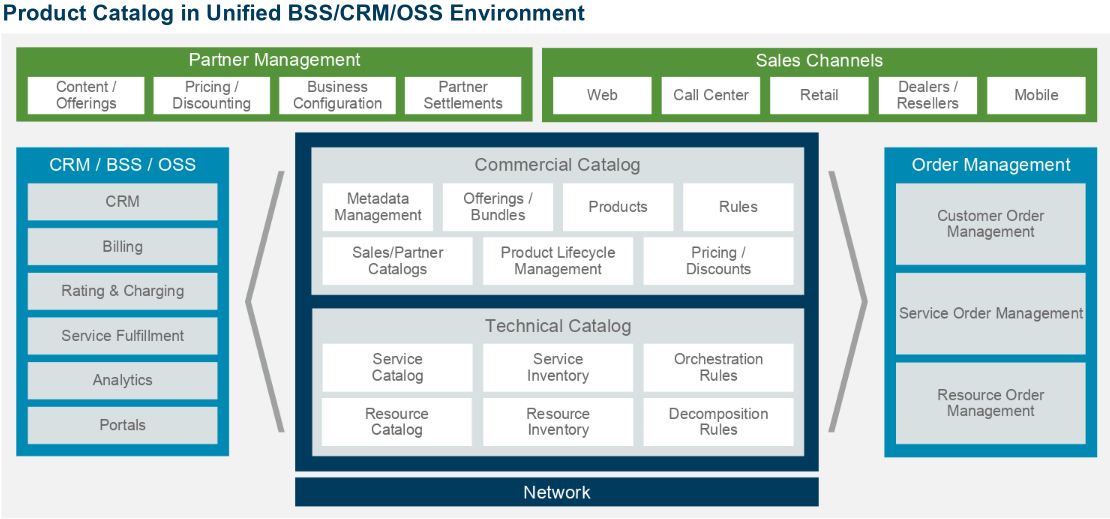 Product Catalog in Unified BSS/CRM/OSS Environment

Partner Management

Content / Offerings

Pricing / Discounting

Business Configuration

Partner Settlements

Sales Channels

Web

Call Center

Retail

Dealers / Resellers

Mobile

CRM / BSS / OSS

CRM

Billing

Rating & Charging

Service Fulfillment

Analytics

Portals

Commercial Catalog

Metadata Management

Offerings / Bundles

Products

Rules

Sales/Partner Catalogs

Product Lifecycle Management

Pricing / Discounts

Technical Catalog

Service Catalog

Service Inventory

Orchestration Rules

Resource Catalog

Resource Inventory

Decomposition Rules

Network

Order Management

Customer Order Management

Service Order Management

Resource Order Management